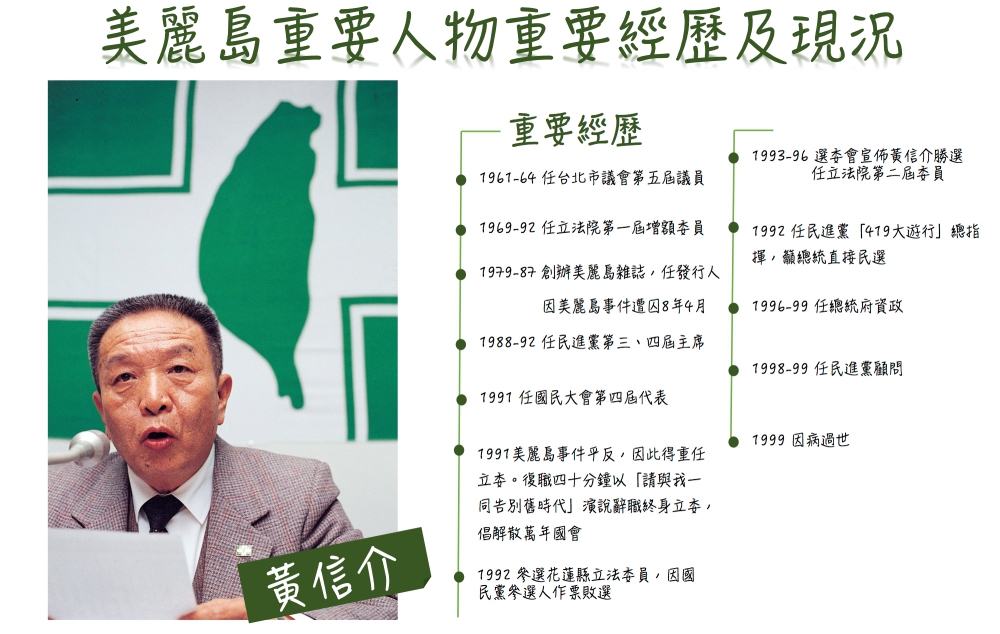 美麗島重要人物重要經歷及現況

黃信介

重要經歷

1961-64 任台北市議會第五屆議員

1969-92 任立法院第一屆增額委員

1979-87 創辦美麗島雜誌，任發行人 因美麗島事件遭囚8年4月

1988-92 任民進黨第三、四屆主席

1991 任國民大會第四屆代表

1991美麗島事件平反，因此得重任立委。復職四十分鐘以「請與我一同告別舊時代」演說辭職終身立委，倡解散萬年國會

1992 參選花蓮縣立法委員，因國民黨參選人作票敗選

1993-96 選委會宣佈黃信介勝選 任立法院第二屆委員

1992 任民進黨「419大遊行」總指揮，籲總統直接民選

1996-99 任總統府資政

1998-99 任民進黨顧問

1999 因病過世